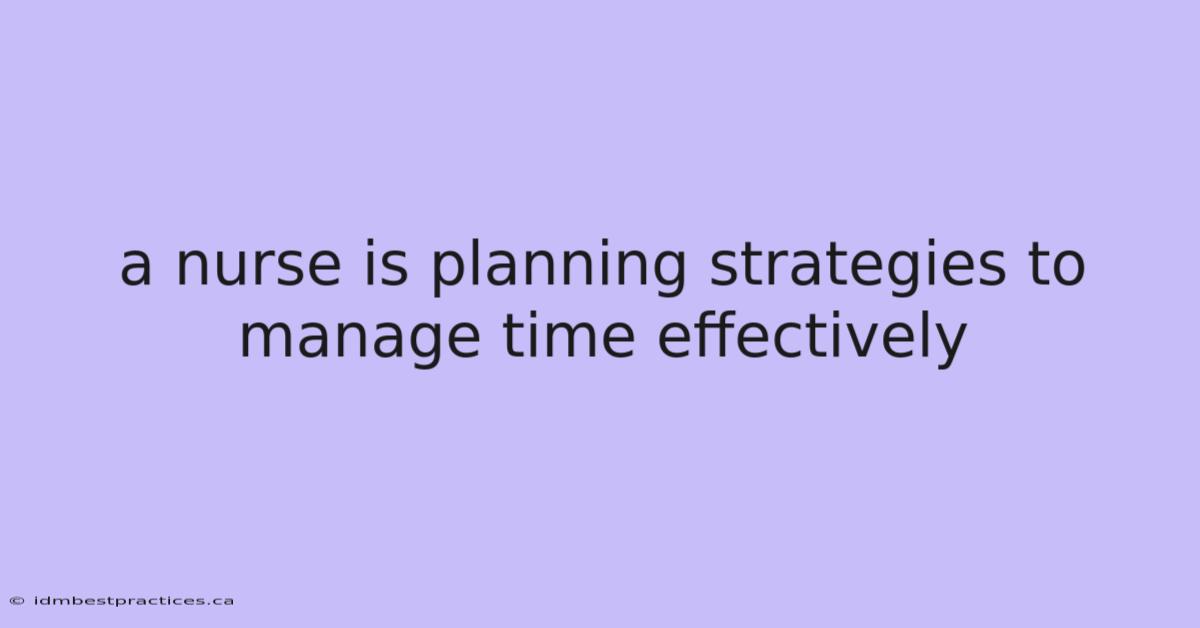 a nurse is planning strategies to manage time effectively

© idmbestpractices.ca